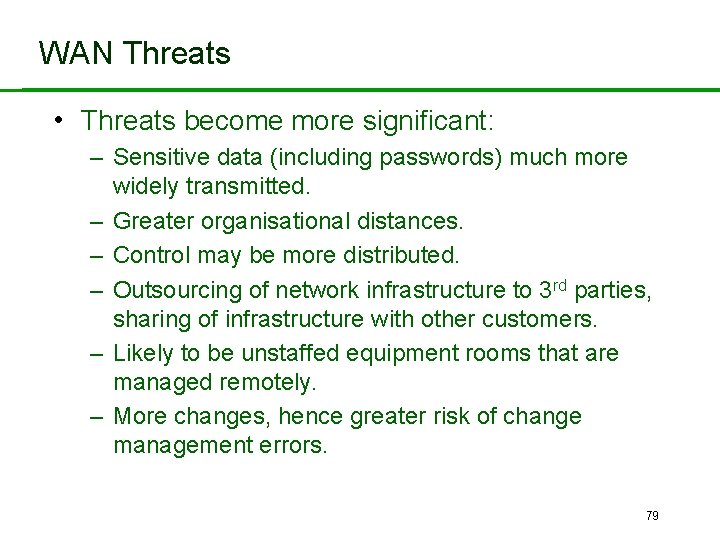 WAN Threats

• Threats become more significant:
– Sensitive data (including passwords) much more widely transmitted.
– Greater organisational distances.
– Control may be more distributed.
– Outsourcing of network infrastructure to 3$^{rd}$ parties, sharing of infrastructure with other customers.
– Likely to be unstaffed equipment rooms that are managed remotely.
– More changes, hence greater risk of change management errors.

79